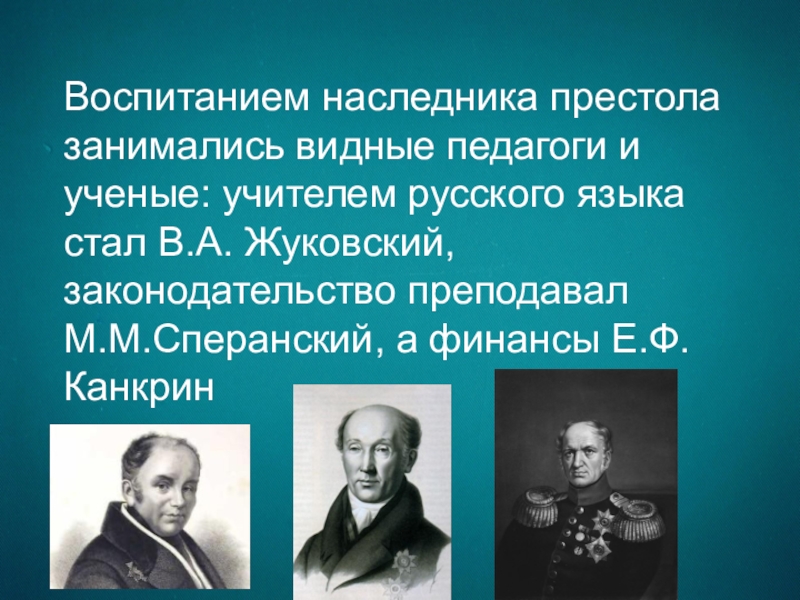 Воспитанием наследника престола занимались видные педагоги и ученые: учителем русского языка стал В.А. Жуковский, законодательство преподавал М.М.Сперанский, а финансы Е.Ф. Канкрин